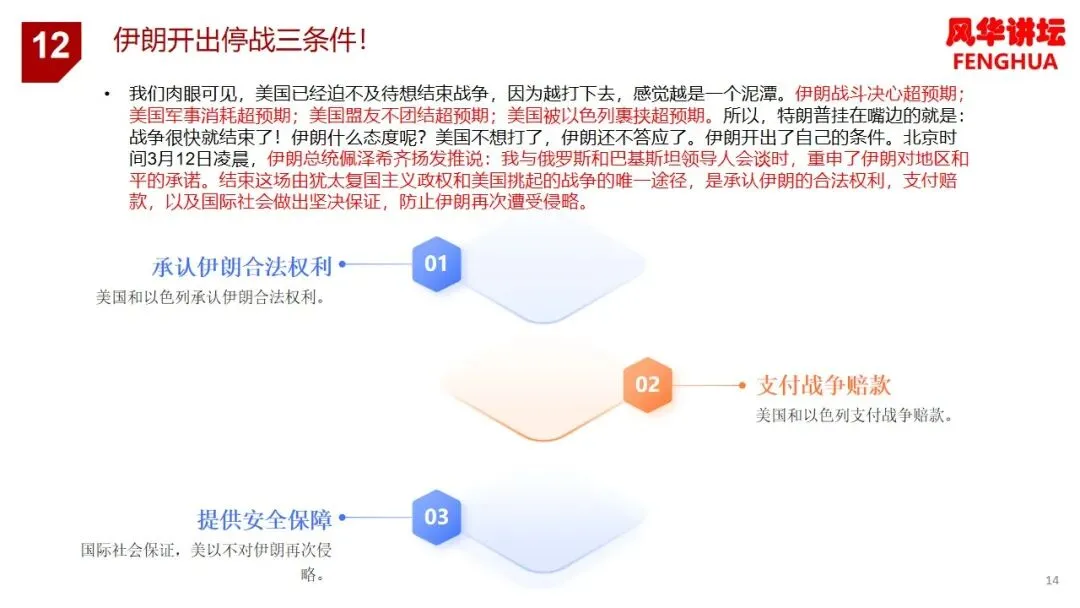 12 伊朗开出停战三条件！

风华讲坛
FENGHUA

• 我们肉眼可见，美国已经迫不及待想结束战争，因为越打下去，感觉越是一个泥潭。伊朗战斗决心超预期；美国军事消耗超预期；美国盟友不团结超预期；美国被以色列裹挟超预期。所以，特朗普挂在嘴边的就是：战争很快就结束了！伊朗什么态度呢？美国不想打了，伊朗还不答应了。伊朗开出了自己的条件。北京时间3月12日凌晨，伊朗总统佩泽希齐扬发推说：我与俄罗斯和巴基斯坦领导人会谈时，重申了伊朗对地区和平的承诺。结束这场由犹太复国主义政权和美国挑起的战争的唯一途径，是承认伊朗的合法权利，支付赔款，以及国际社会做出坚决保证，防止伊朗再次遭受侵略。

承认伊朗合法权利
美国和以色列承认伊朗合法权利。

01

02

支付战争赔款
美国和以色列支付战争赔款。

提供安全保障
国际社会保证，美以不对伊朗再次侵略。

03

14